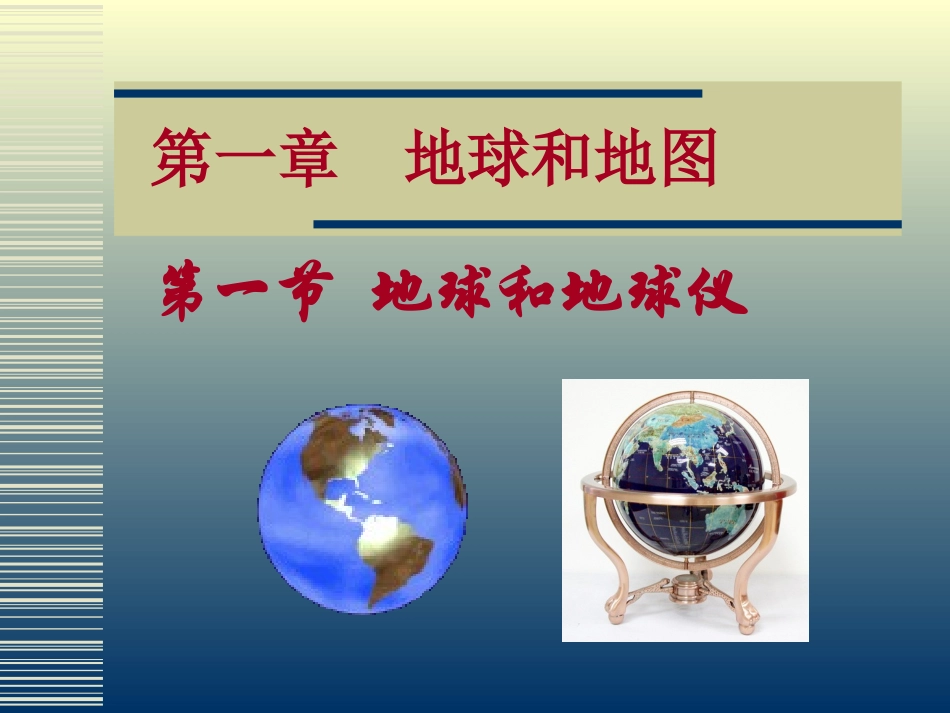 第一章　地球和地图

第一节 地球和地球仪